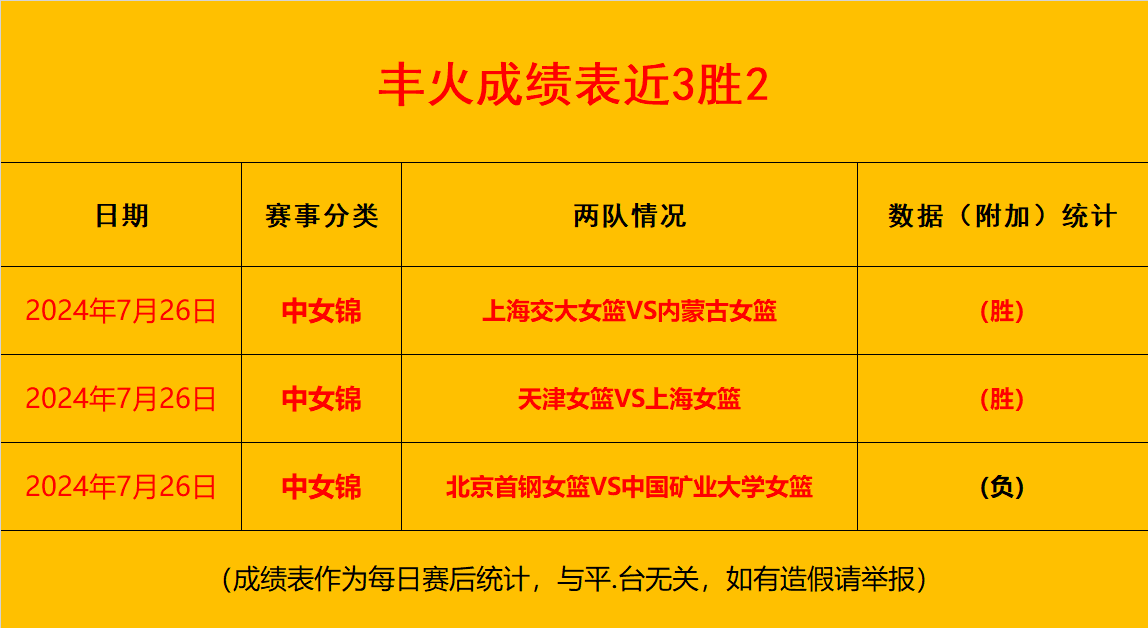 丰火成绩表近3胜2

| 日期 | 赛事分类 | 两队情况 | 数据（附加）统计 |
|---|---|---|---|
| 2024年7月26日 | 中女锦 | 上海交大女篮VS内蒙古女篮 | (胜) |
| 2024年7月26日 | 中女锦 | 天津女篮VS上海女篮 | (胜) |
| 2024年7月26日 | 中女锦 | 北京首钢女篮VS中国矿业大学女篮 | (负) |

（成绩表作为每日赛后统计，与平.台无关，如有造假请举报）